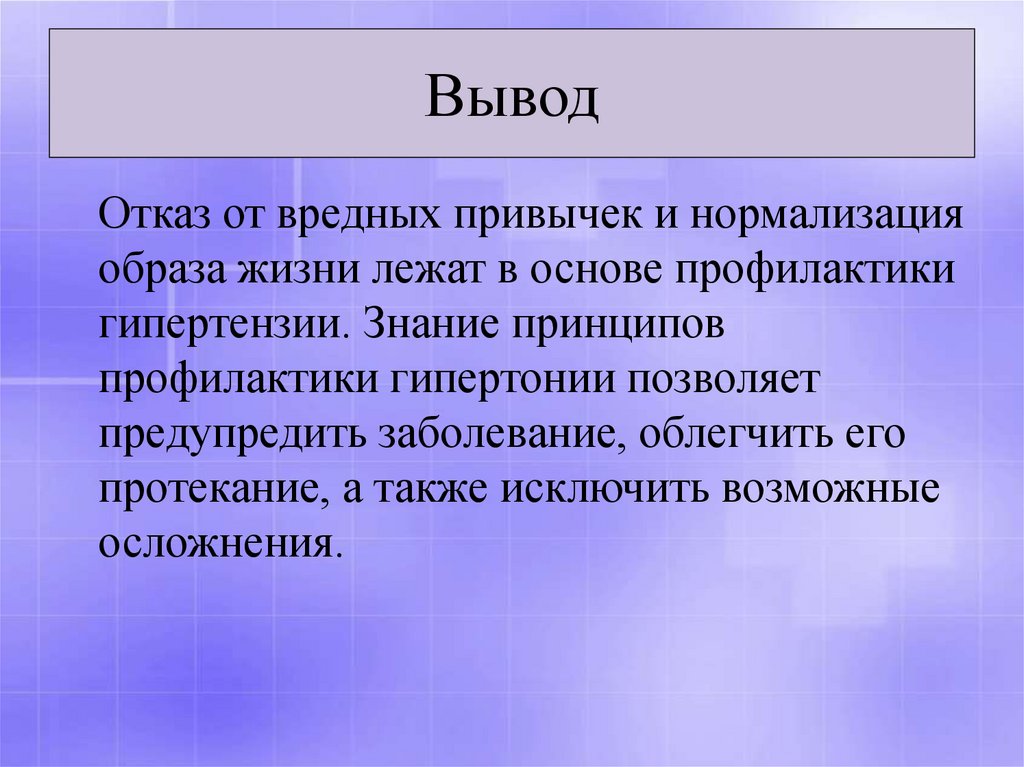 Вывод

Отказ от вредных привычек и нормализация образа жизни лежат в основе профилактики гипертензии. Знание принципов профилактики гипертонии позволяет предупредить заболевание, облегчить его протекание, а также исключить возможные осложнения.